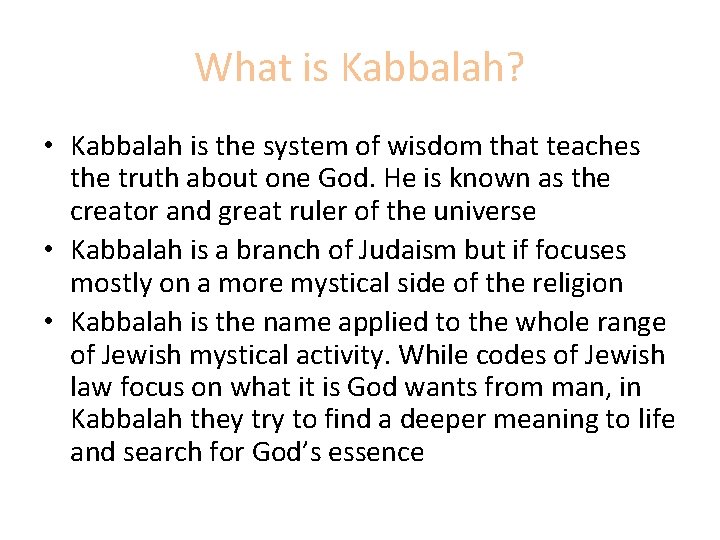 What is Kabbalah?

• Kabbalah is the system of wisdom that teaches the truth about one God. He is known as the creator and great ruler of the universe
• Kabbalah is a branch of Judaism but if focuses mostly on a more mystical side of the religion
• Kabbalah is the name applied to the whole range of Jewish mystical activity. While codes of Jewish law focus on what it is God wants from man, in Kabbalah they try to find a deeper meaning to life and search for God's essence